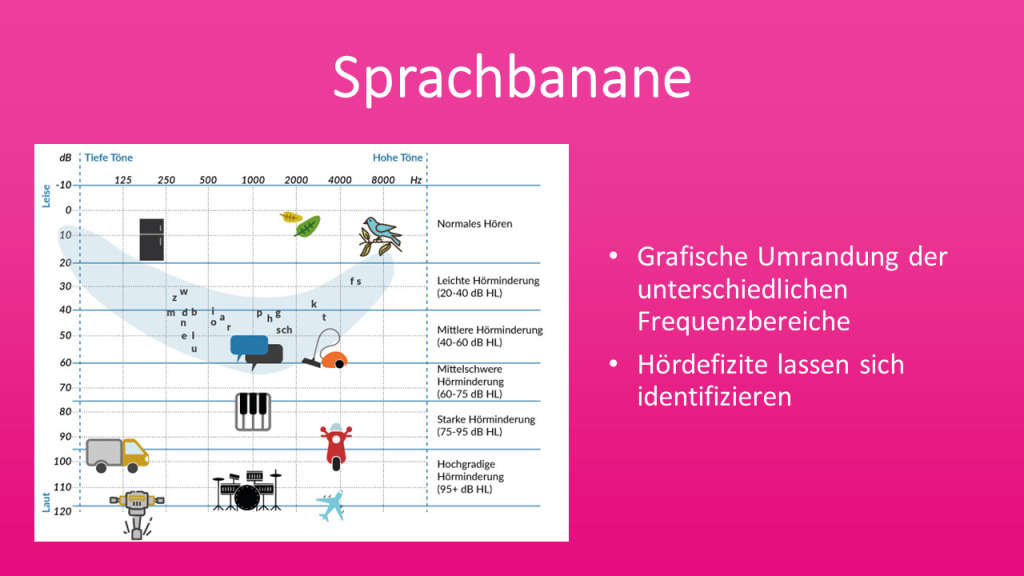 Sprachbanane

dB Tiefe Töne Hohe Töne

125 250 500 1000 2000 4000 8000 Hz

Leise

-10
0
10
20
30
40
50
60
70
80
90
100
110
120

Laut

z w
m d b
n
e l
u
i
o a r
p h g
sch
k
t
f s

Normales Hören

Leichte Hörminderung (20-40 dB HL)

Mittlere Hörminderung (40-60 dB HL)

Mittelschwere Hörminderung (60-75 dB HL)

Starke Hörminderung (75-95 dB HL)

Hochgradige Hörminderung (95+ dB HL)

• Grafische Umrandung der unterschiedlichen Frequenzbereiche

• Hördefizite lassen sich identifizieren